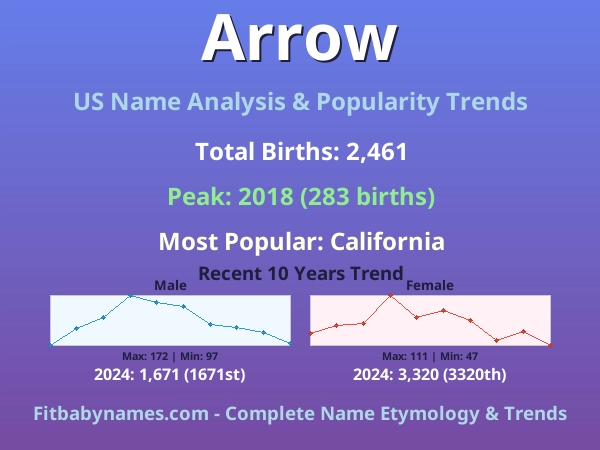 Arrow

US Name Analysis & Popularity Trends

Total Births: 2,461

Peak: 2018 (283 births)

Most Popular: California

Recent 10 Years Trend

Male

Max: 172 | Min: 97

2024: 1,671 (1671st)

Female

Max: 111 | Min: 47

2024: 3,320 (3320th)

Fitbabynames.com - Complete Name Etymology & Trends